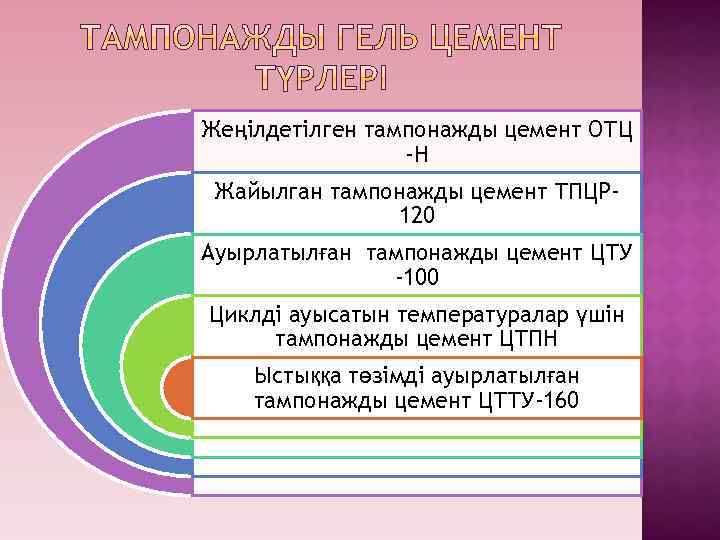 ТАМПОНАЖДЫ ГЕЛЬ ЦЕМЕНТ ТҮРЛЕРІ

Жеңілдетілген тампонажды цемент ОТЦ -Н

Жайылган тампонажды цемент ТПЦР-120

Ауырлатылған тампонажды цемент ЦТУ -100

Циклді ауысатын температуралар үшін тампонажды цемент ЦТПН

Ыстыққа төзімді ауырлатылған тампонажды цемент ЦТТУ-160